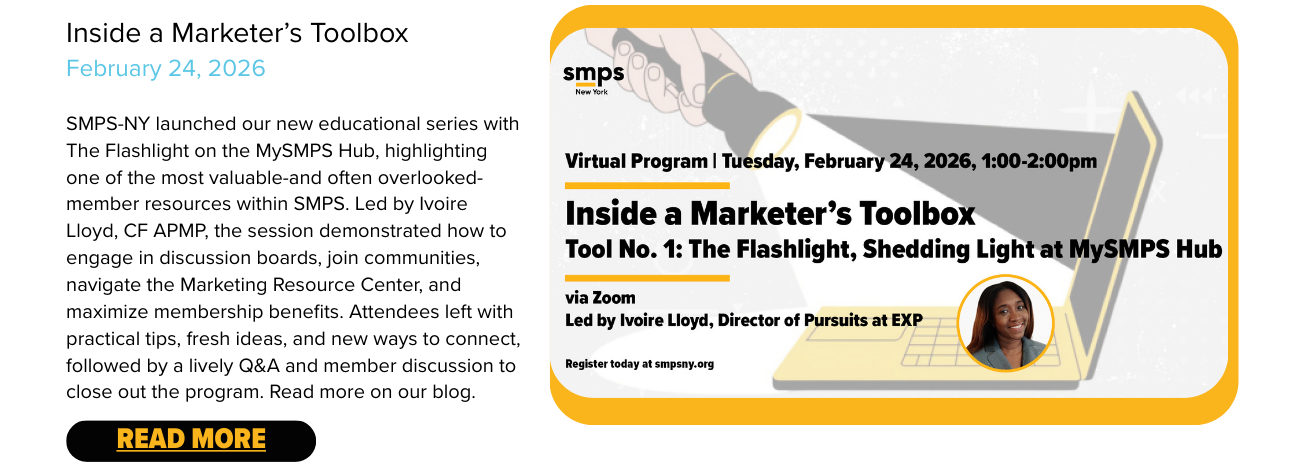 Inside a Marketer's Toolbox
February 24, 2026

SMPS-NY launched our new educational series with The Flashlight on the MySMPS Hub, highlighting one of the most valuable-and often overlooked-member resources within SMPS. Led by Ivoire Lloyd, CF APMP, the session demonstrated how to engage in discussion boards, join communities, navigate the Marketing Resource Center, and maximize membership benefits. Attendees left with practical tips, fresh ideas, and new ways to connect, followed by a lively Q&A and member discussion to close out the program. Read more on our blog.

READ MORE

smps
New York

Virtual Program | Tuesday, February 24, 2026, 1:00-2:00pm

Inside a Marketer's Toolbox
Tool No. 1: The Flashlight, Shedding Light at MySMPS Hub

via Zoom
Led by Ivoire Lloyd, Director of Pursuits at EXP

Register today at smpsny.org